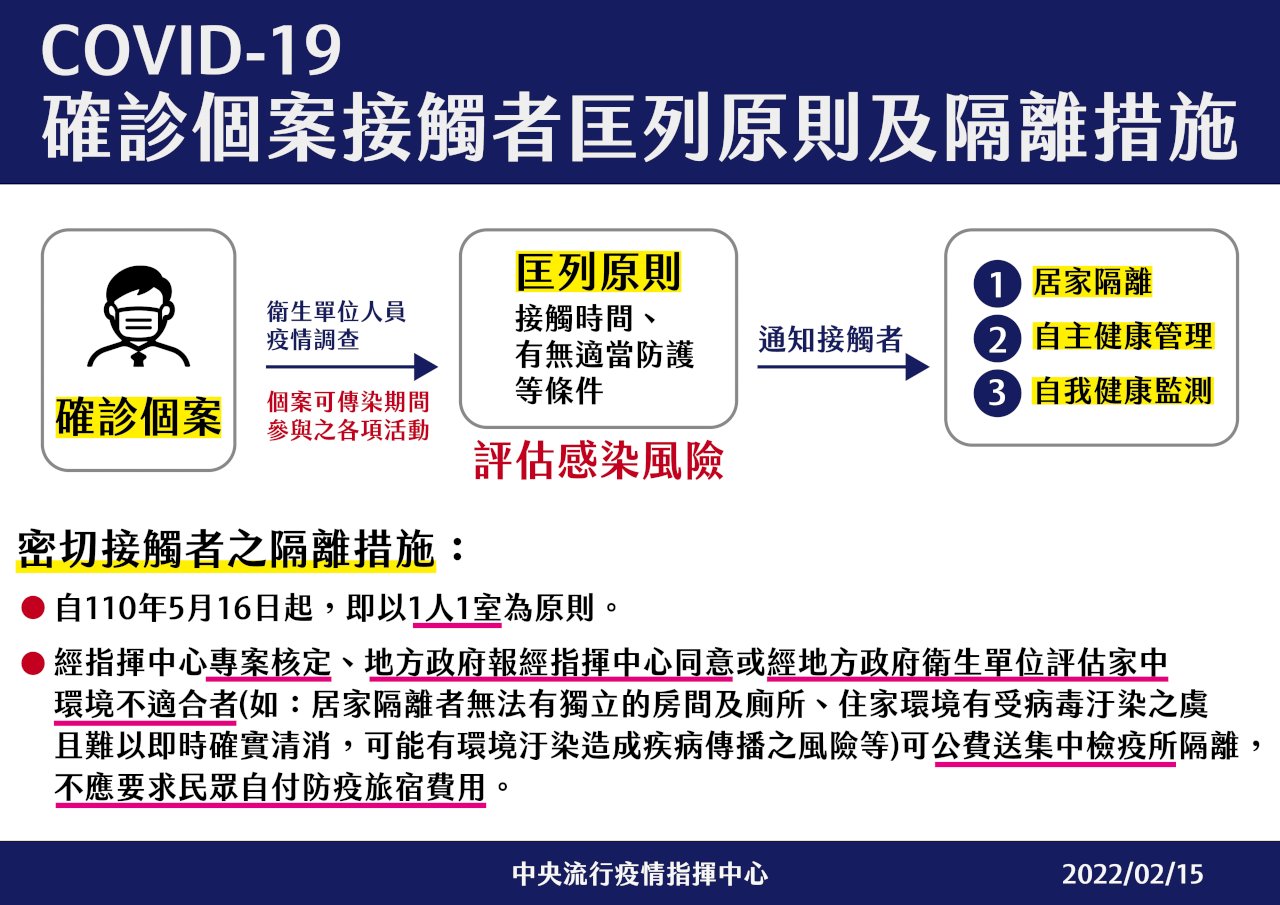 COVID-19
確診個案接觸者匡列原則及隔離措施

確診個案

衛生單位人員
疫情調查

個案可傳染期間
參與之各項活動

匡列原則
接觸時間、
有無適當防護
等條件

評估感染風險

通知接觸者

1 居家隔離
2 自主健康管理
3 自我健康監測

密切接觸者之隔離措施：

● 自110年5月16日起，即以1人1室為原則。

● 經指揮中心專案核定、地方政府報經指揮中心同意或經地方政府衛生單位評估家中環境不適合者(如：居家隔離者無法有獨立的房間及廁所、住家環境有受病毒汙染之虞且難以即時確實清消，可能有環境汙染造成疾病傳播之風險等)可公費送集中檢疫所隔離，不應要求民眾自付防疫旅宿費用。

中央流行疫情指揮中心 2022/02/15